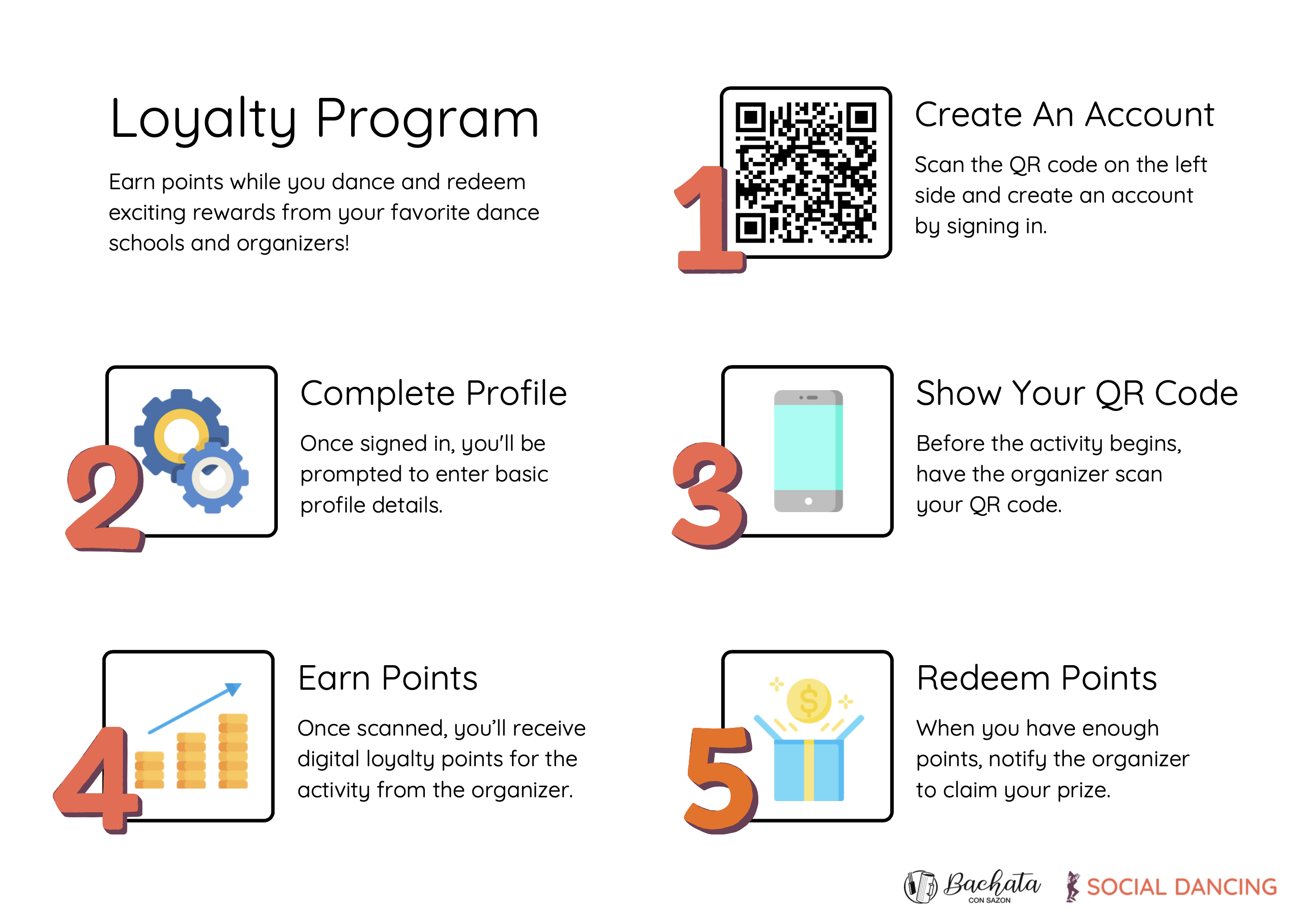 Loyalty Program

Earn points while you dance and redeem exciting rewards from your favorite dance schools and organizers!

1

Create An Account

Scan the QR code on the left side and create an account by signing in.

2

Complete Profile

Once signed in, you'll be prompted to enter basic profile details.

3

Show Your QR Code

Before the activity begins, have the organizer scan your QR code.

4

Earn Points

Once scanned, you'll receive digital loyalty points for the activity from the organizer.

5

Redeem Points

When you have enough points, notify the organizer to claim your prize.

Bachata CON SAZON

SOCIAL DANCING